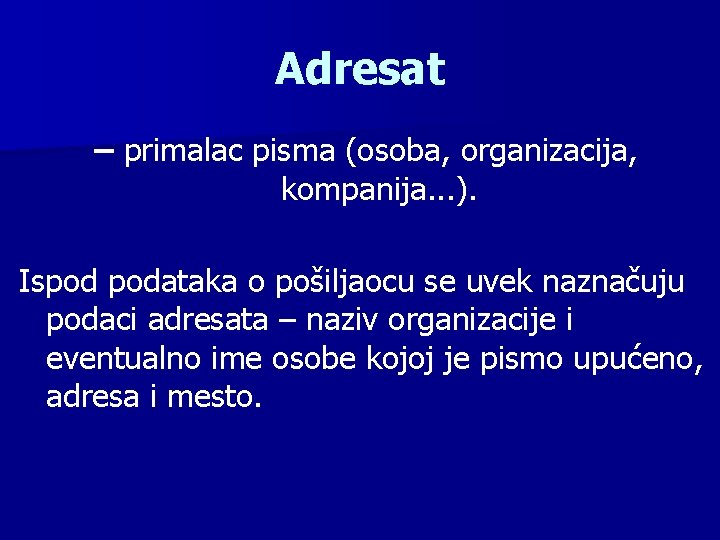 Adresat

– primalac pisma (osoba, organizacija, kompanija...).

Ispod podataka o pošiljaocu se uvek naznačuju podaci adresata – naziv organizacije i eventualno ime osobe kojoj je pismo upućeno, adresa i mesto.